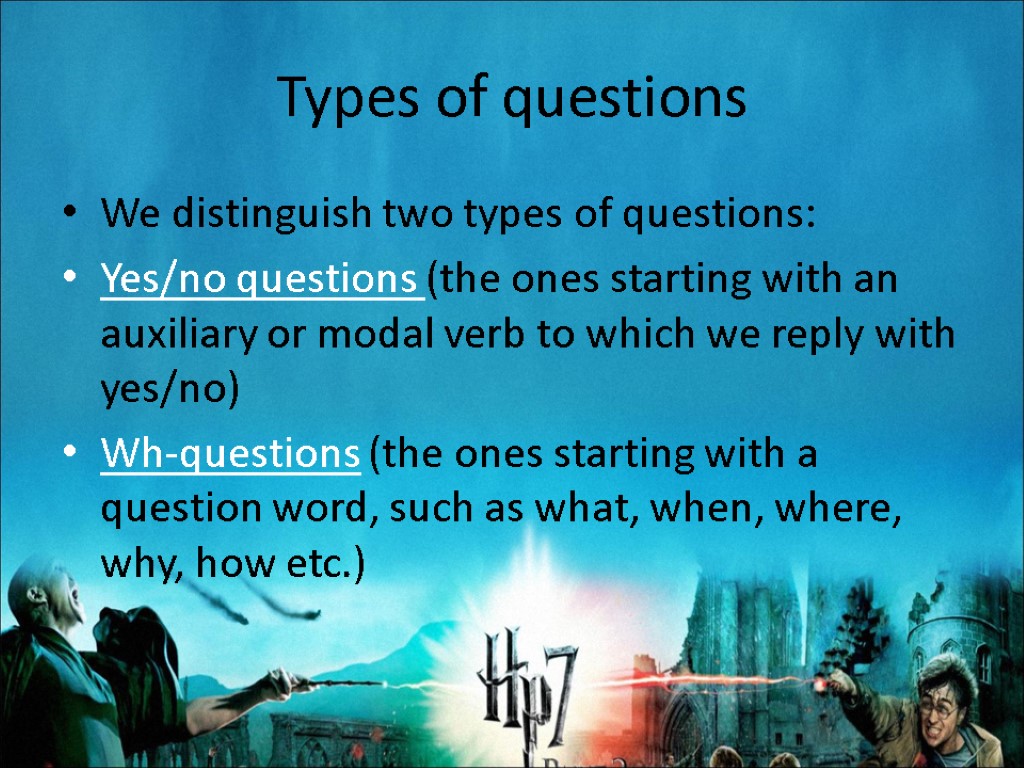 Types of questions

• We distinguish two types of questions:

• Yes/no questions (the ones starting with an auxiliary or modal verb to which we reply with yes/no)

• Wh-questions (the ones starting with a question word, such as what, when, where, why, how etc.)

Hp7